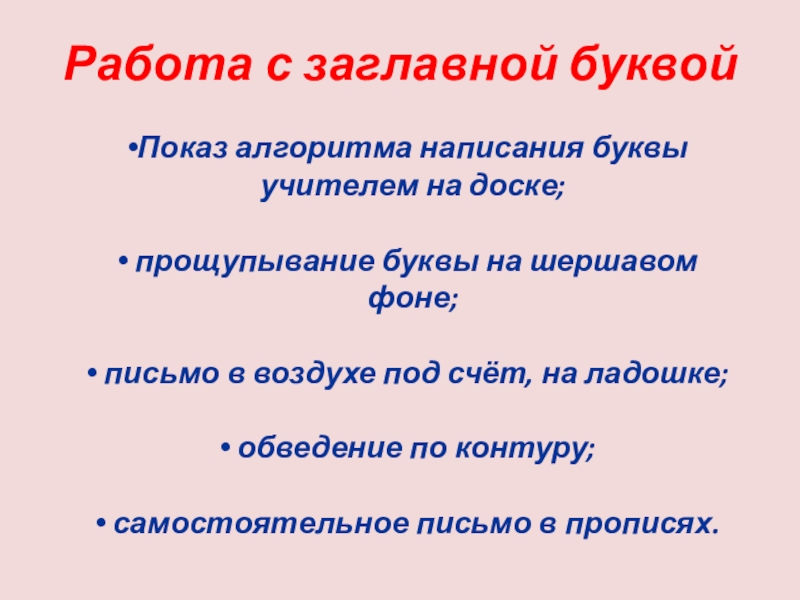 Работа с заглавной буквой

•Показ алгоритма написания буквы учителем на доске;

• прощупывание буквы на шершавом фоне;

• письмо в воздухе под счёт, на ладошке;

• обведение по контуру;

• самостоятельное письмо в прописях.